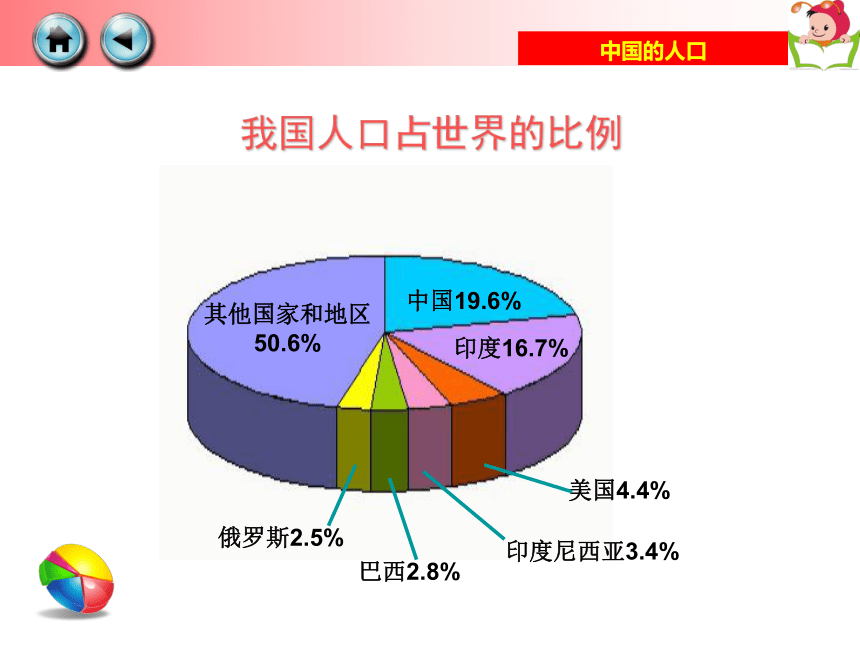 中国的人口

我国人口占世界的比例

其他国家和地区 50.6%

中国19.6%

印度16.7%

美国4.4%

印度尼西亚3.4%

巴西2.8%

俄罗斯2.5%